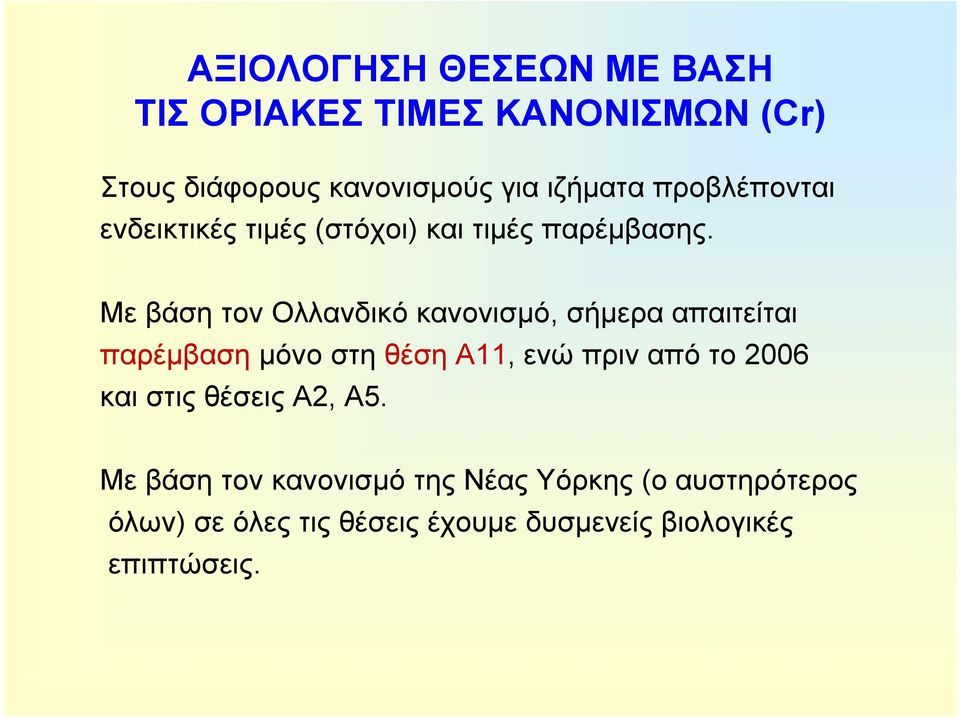 ΑΞΙΟΛΟΓΗΣΗ ΘΕΣΕΩΝ ΜΕ ΒΑΣΗ ΤΙΣ ΟΡΙΑΚΕΣ ΤΙΜΕΣ ΚΑΝΟΝΙΣΜΩΝ (Cr)

Στους διάφορους κανονισμούς για ιζήματα προβλέπονται ενδεικτικές τιμές (στόχοι) και τιμές παρέμβασης.

Με βάση τον Ολλανδικό κανονισμό, σήμερα απαιτείται παρέμβαση μόνο στη θέση Α11, ενώ πριν από το 2006 και στις θέσεις Α2, Α5.

Με βάση τον κανονισμό της Νέας Υόρκης (ο αυστηρότερος όλων) σε όλες τις θέσεις έχουμε δυσμενείς βιολογικές επιπτώσεις.